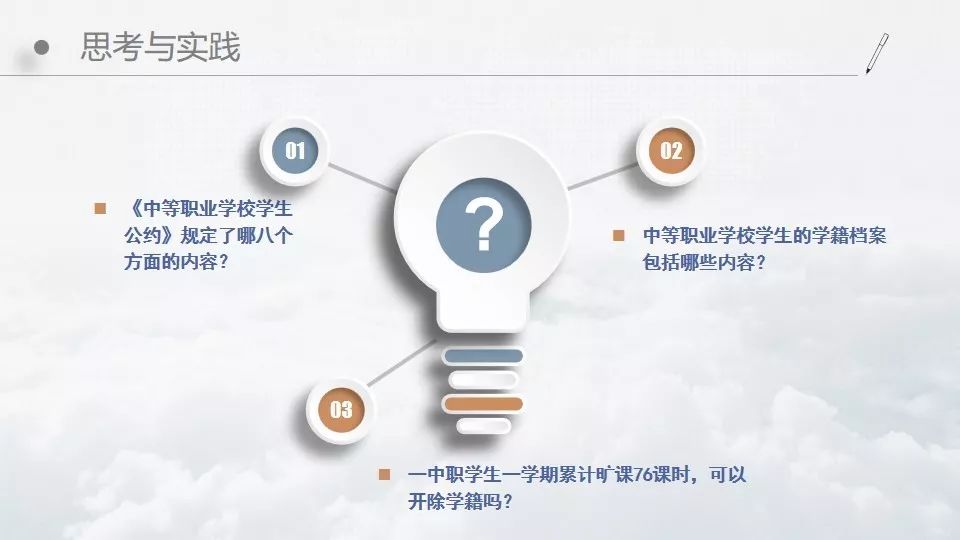 思考与实践

01

《中等职业学校学生公约》规定了哪八个方面的内容？

?

02

中等职业学校学生的学籍档案包括哪些内容？

03

一中职学生一学期累计旷课76课时，可以开除学籍吗？